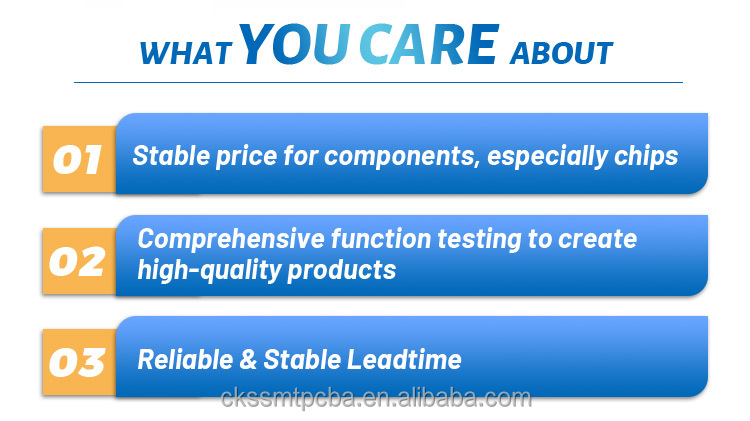 WHAT YOU CARE ABOUT

01 Stable price for components, especially chips

02 Comprehensive function testing to create high-quality products

03 Reliable & Stable Leadtime

ckssmtpcba.en.alibaba.com